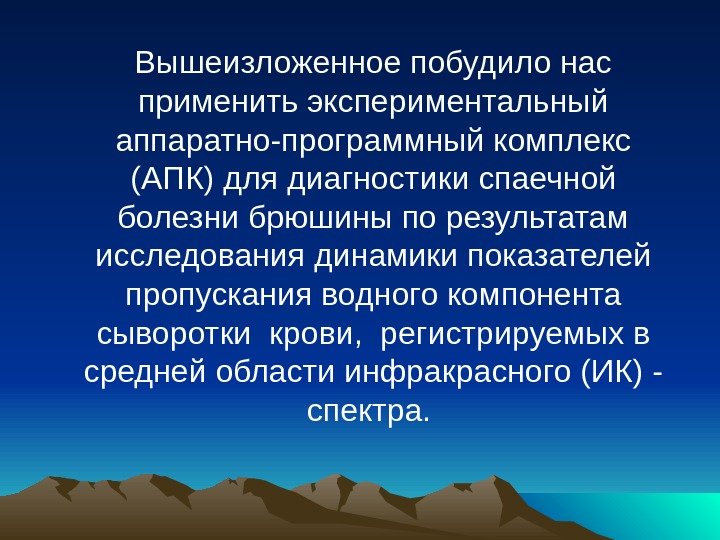 Вышеизложенное побудило нас применить экспериментальный аппаратно-программный комплекс (АПК) для диагностики спаечной болезни брюшины по результатам исследования динамики показателей пропускания водного компонента сыворотки крови, регистрируемых в средней области инфракрасного (ИК) - спектра.